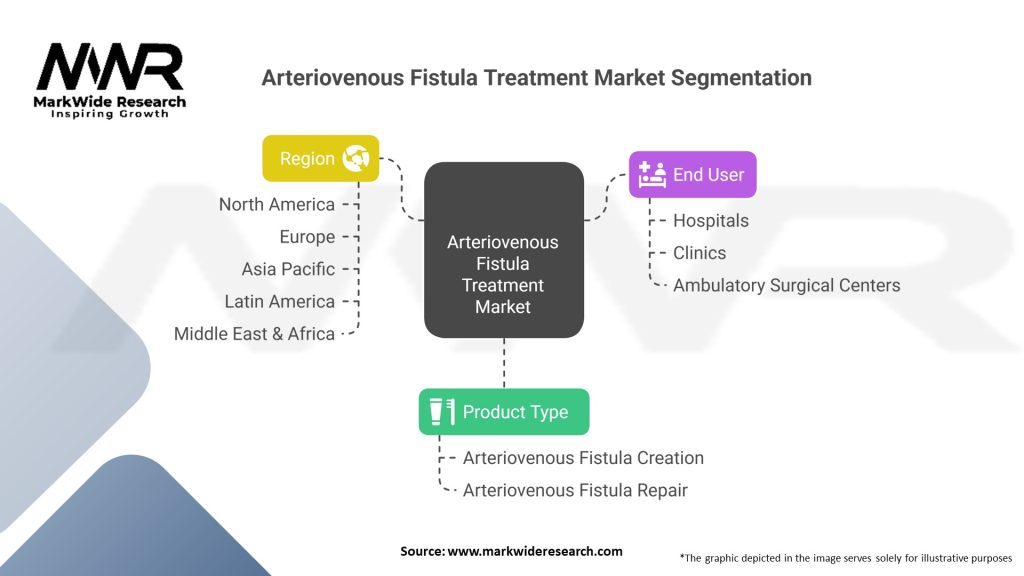 MWR
MarkWide Research
Inspiring Growth

Arteriovenous Fistula Treatment Market Segmentation

Region
North America
Europe
Asia Pacific
Latin America
Middle East & Africa

Arteriovenous Fistula Treatment Market

End User
Hospitals
Clinics
Ambulatory Surgical Centers

Product Type
Arteriovenous Fistula Creation
Arteriovenous Fistula Repair

Source: www.markwideresearch.com

*The graphic depicted in the image serves solely for illustrative purposes